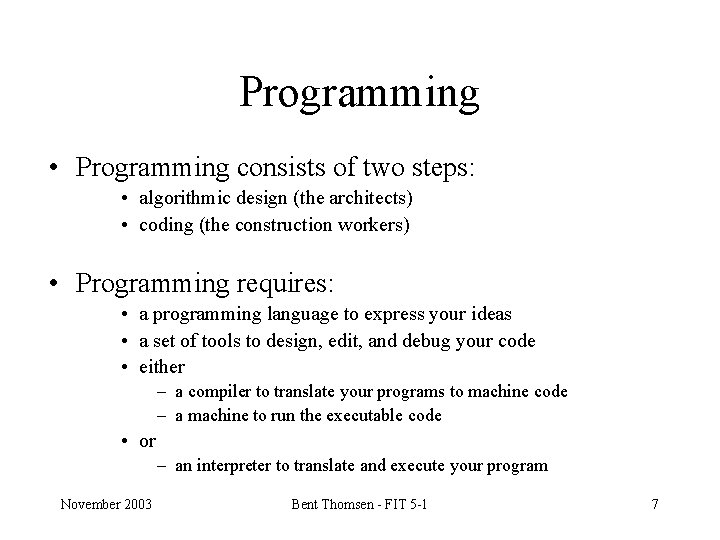 Programming

• Programming consists of two steps:
  • algorithmic design (the architects)
  • coding (the construction workers)

• Programming requires:
  • a programming language to express your ideas
  • a set of tools to design, edit, and debug your code
  • either
    – a compiler to translate your programs to machine code
    – a machine to run the executable code
  • or
    – an interpreter to translate and execute your program

November 2003 Bent Thomsen - FIT 5-1 7